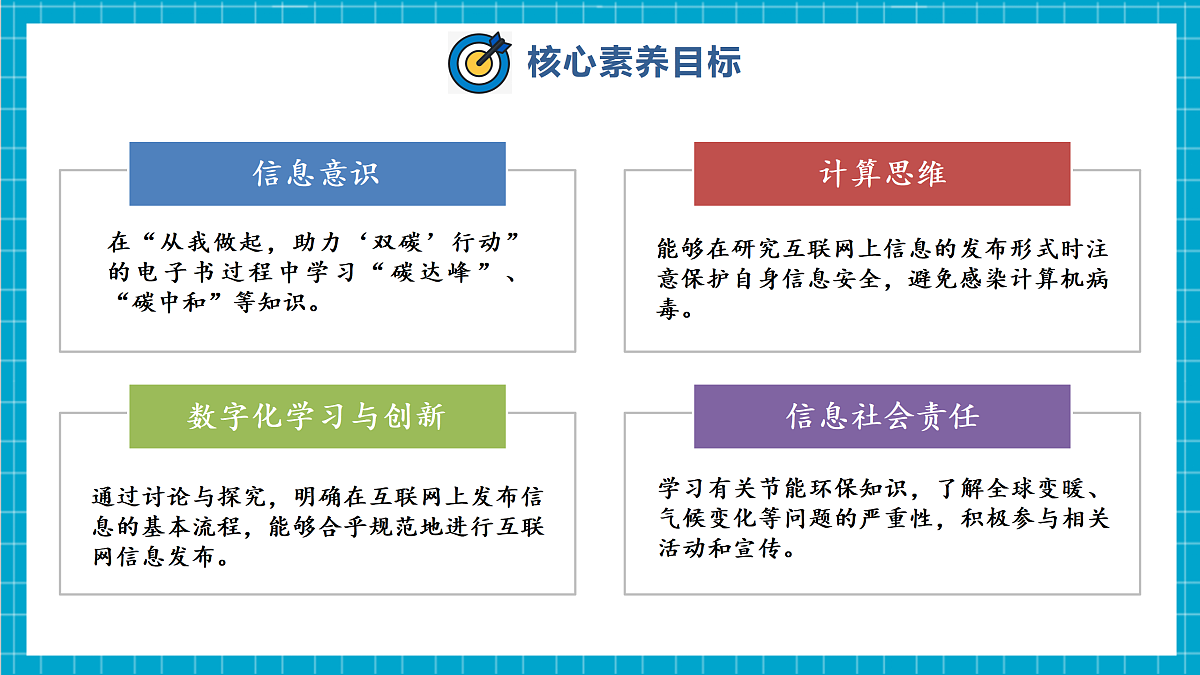 核心素养目标

信息意识

在“从我做起，助力‘双碳’行动”的电子书过程中学习“碳达峰”、“碳中和”等知识。

计算思维

能够在研究互联网上信息的发布形式时注意保护自身信息安全，避免感染计算机病毒。

数字化学习与创新

通过讨论与探究，明确在互联网上发布信息的基本流程，能够合乎规范地进行互联网信息发布。

信息社会责任

学习有关节能环保知识，了解全球变暖、气候变化等问题的严重性，积极参与相关活动和宣传。